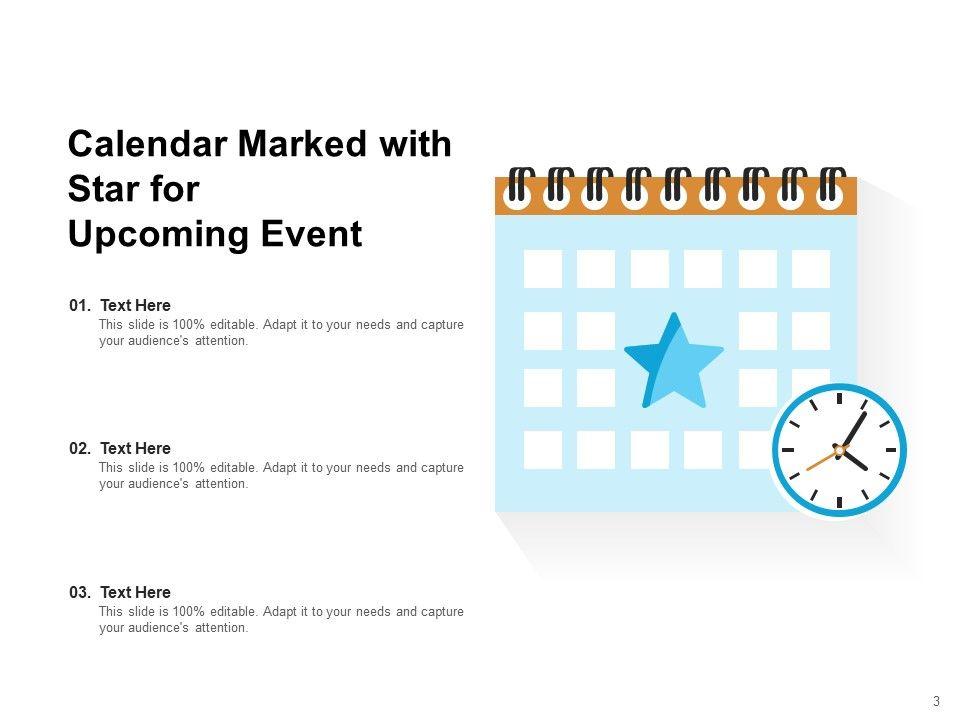 Calendar Marked with Star for Upcoming Event

01. Text Here
This slide is 100% editable. Adapt it to your needs and capture your audience's attention.

02. Text Here
This slide is 100% editable. Adapt it to your needs and capture your audience's attention.

03. Text Here
This slide is 100% editable. Adapt it to your needs and capture your audience's attention.

3